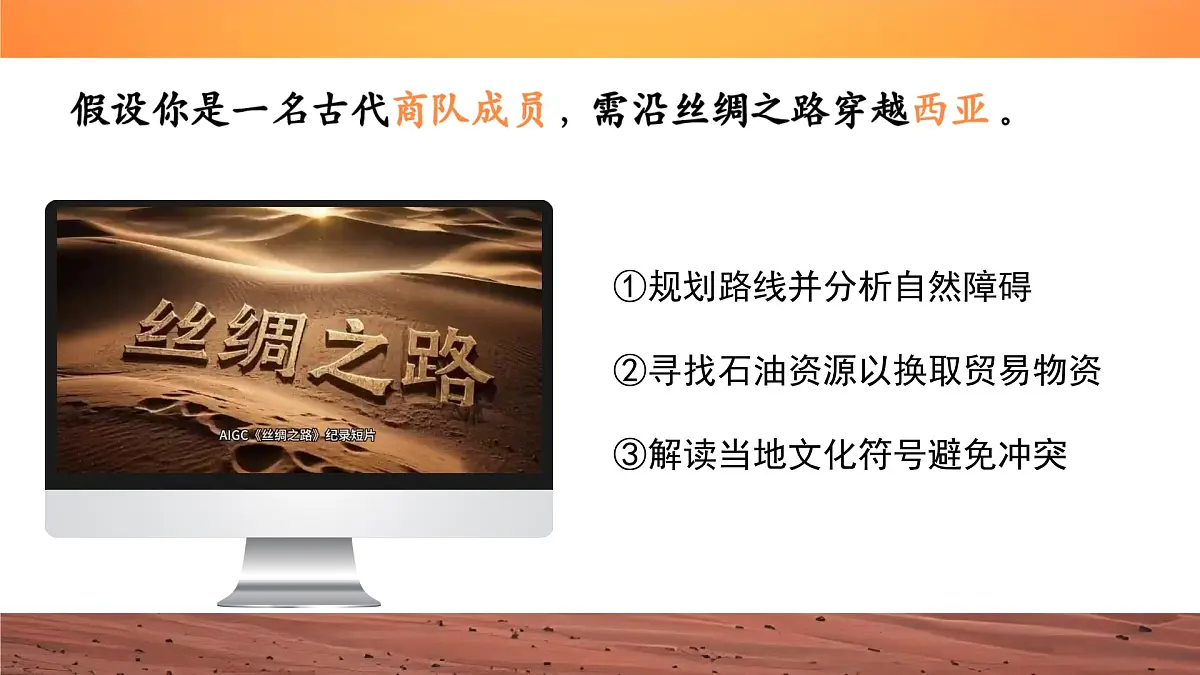 假设你是一名古代商队成员，需沿丝绸之路穿越西亚。

丝绸之路

AIGC《丝绸之路》纪录短片

①规划路线并分析自然障碍

②寻找石油资源以换取贸易物资

③解读当地文化符号避免冲突